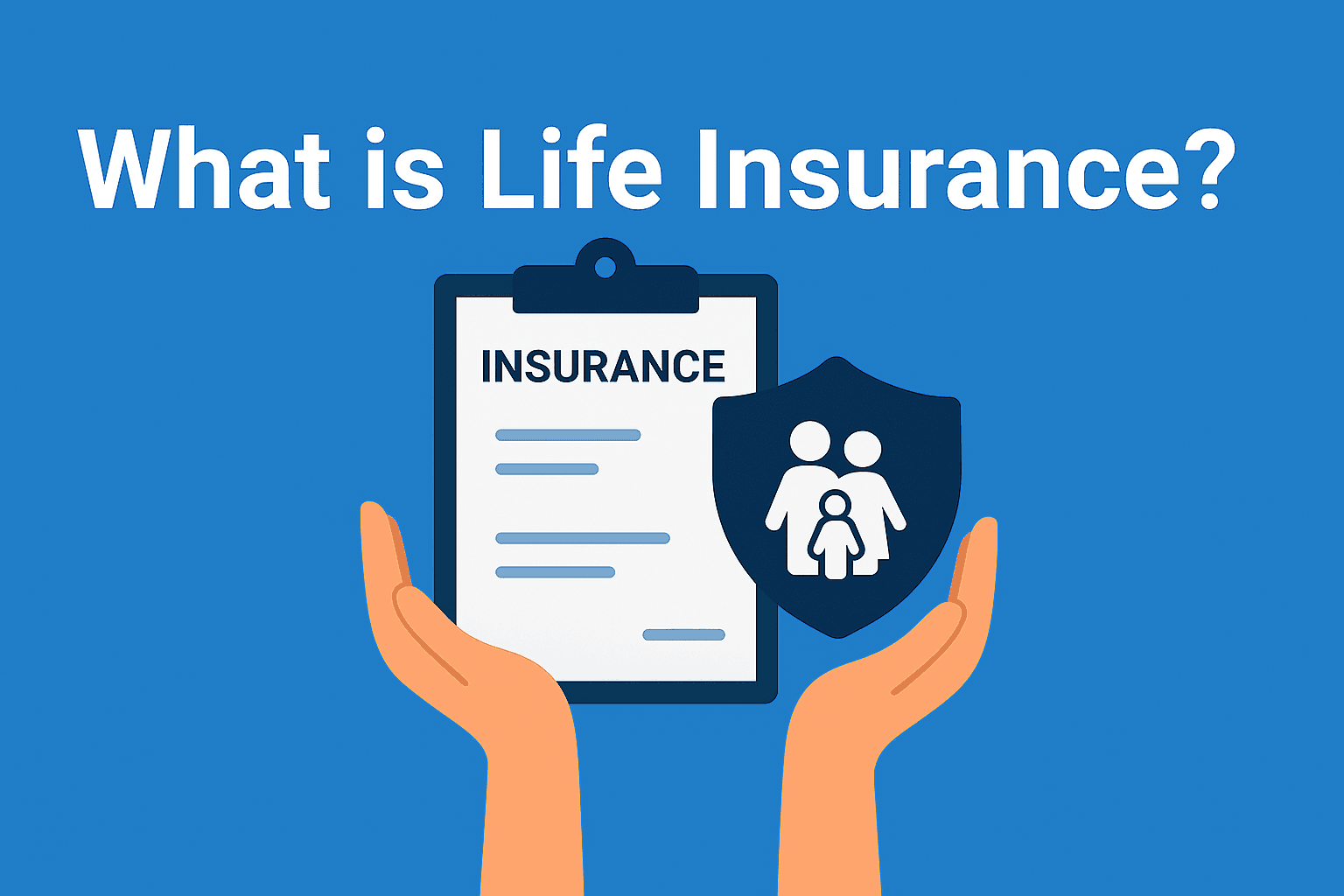 What is Life Insurance?

INSURANCE